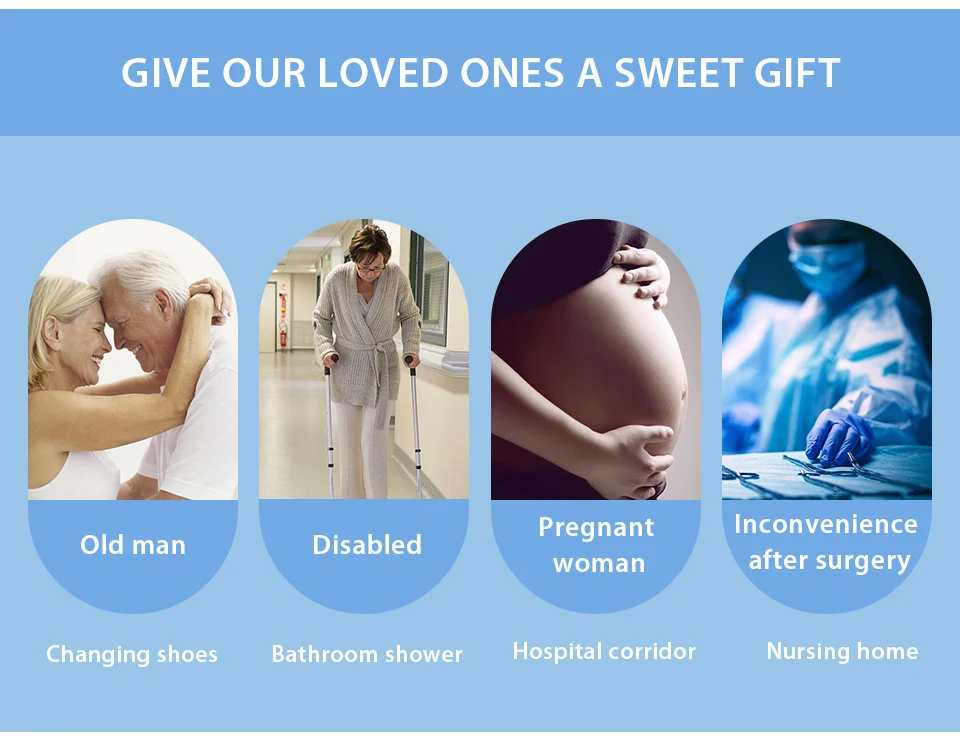 GIVE OUR LOVED ONES A SWEET GIFT

Old man

Disabled

Pregnant woman

Inconvenience after surgery

Changing shoes

Bathroom shower

Hospital corridor

Nursing home